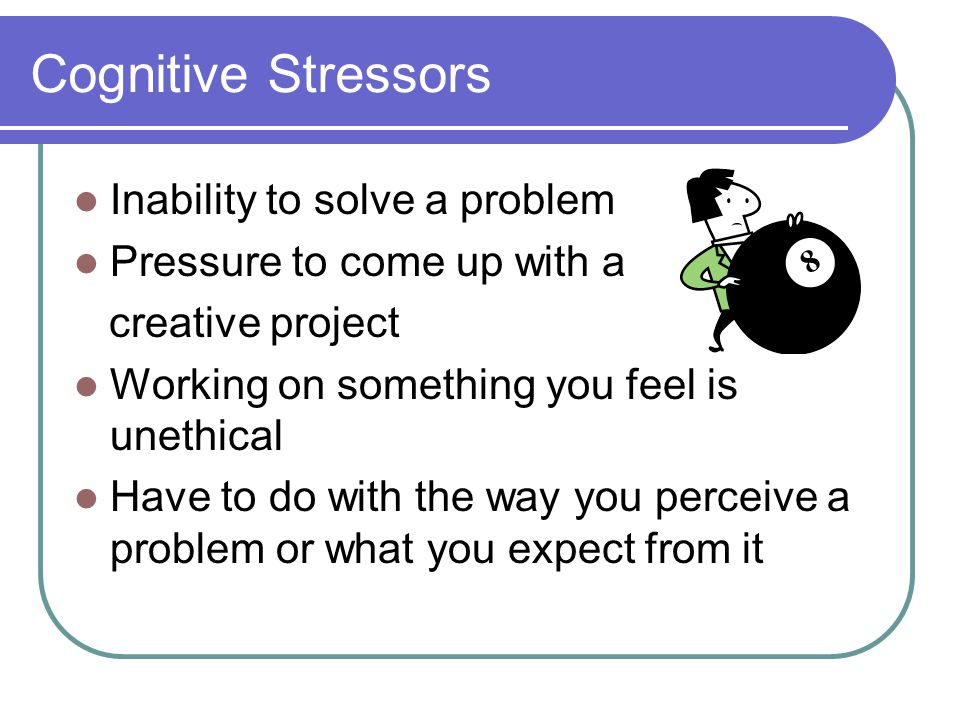 Cognitive Stressors

- Inability to solve a problem
- Pressure to come up with a creative project
- Working on something you feel is unethical
- Have to do with the way you perceive a problem or what you expect from it

8